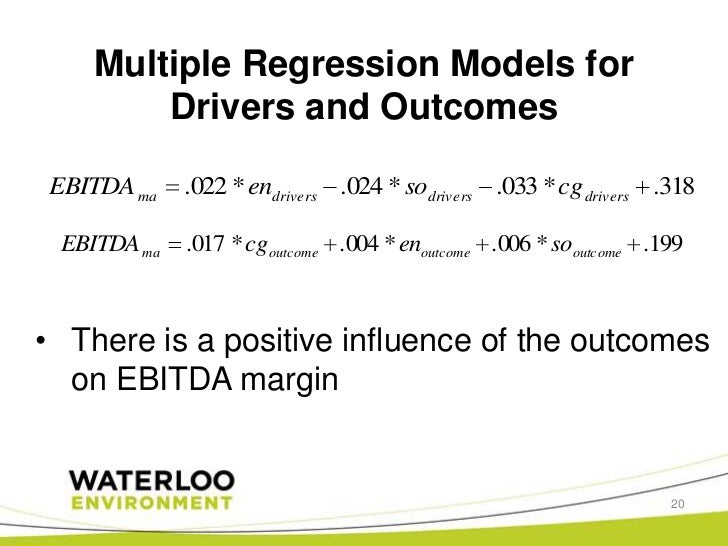 Multiple Regression Models for Drivers and Outcomes

$EBITDA_{ma} = .022 * en_{drivers} - .024 * so_{drivers} - .033 * cg_{drivers} + .318$

$EBITDA_{ma} = .017 * cg_{outcome} + .004 * en_{outcome} + .006 * so_{outcome} + .199$

• There is a positive influence of the outcomes on EBITDA margin

WATERLOO
ENVIRONMENT

20